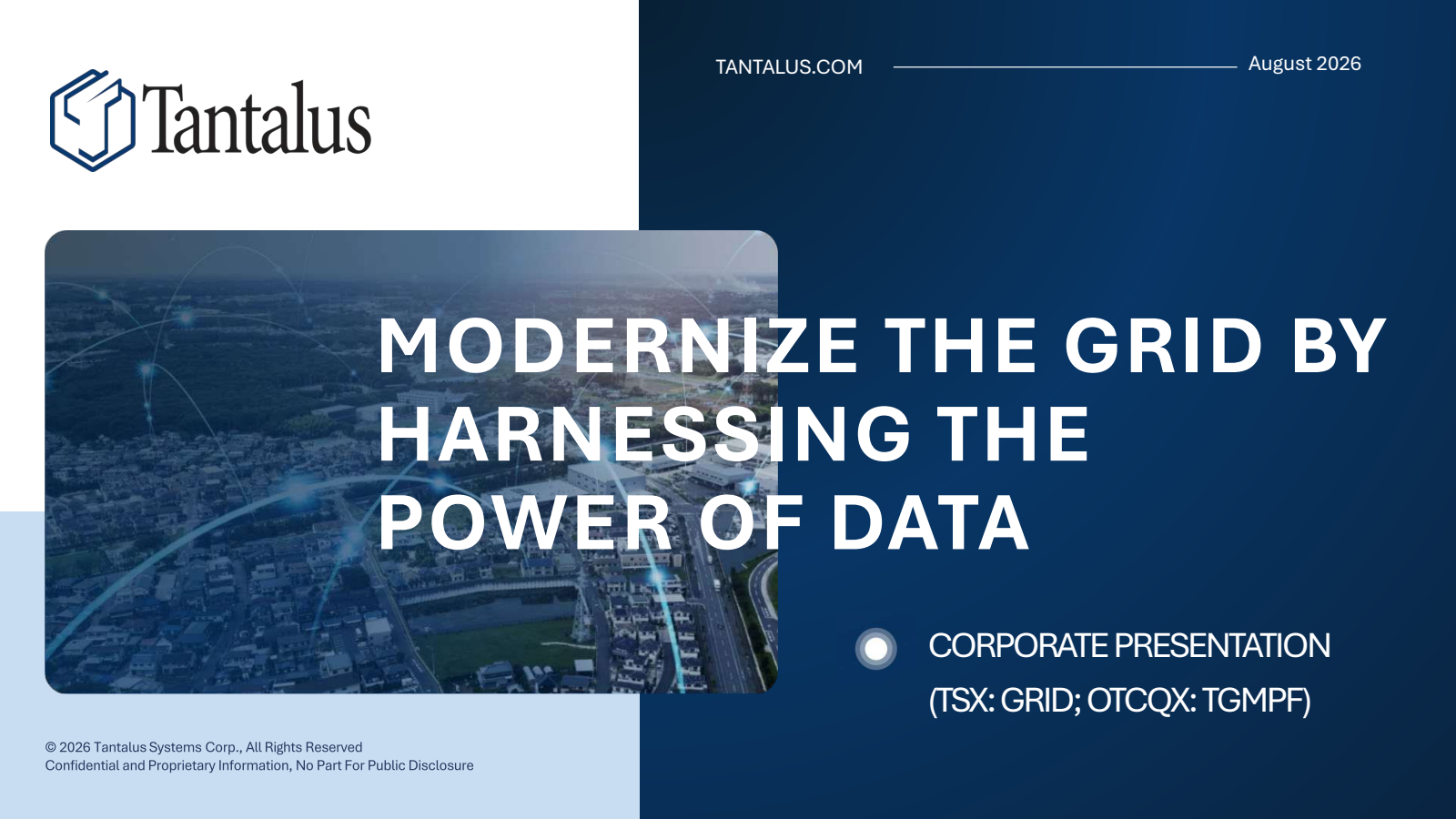 Tantalus

TANTALUS.COM

August 2026

MODERNIZE THE GRID BY HARNESSING THE POWER OF DATA

CORPORATE PRESENTATION (TSX: GRID; OTCQX: TGMPF)

© 2026 Tantalus Systems Corp., All Rights Reserved
Confidential and Proprietary Information, No Part For Public Disclosure